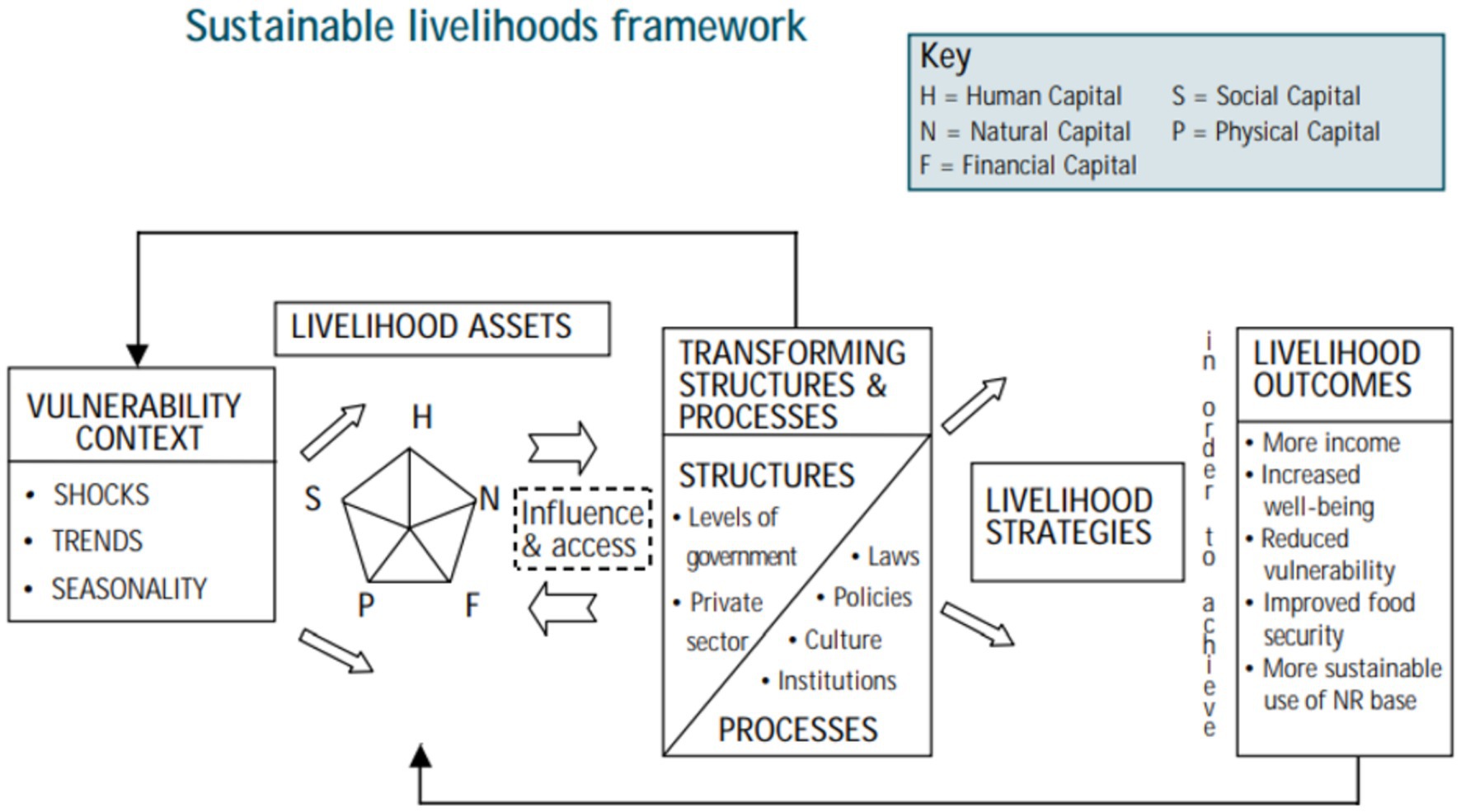 Sustainable livelihoods framework

Key
H = Human Capital
N = Natural Capital
F = Financial Capital
S = Social Capital
P = Physical Capital

VULNERABILITY CONTEXT
• SHOCKS
• TRENDS
• SEASONALITY

LIVELIHOOD ASSETS

H
S
N
P
F

Influence & access

TRANSFORMING STRUCTURES & PROCESSES

STRUCTURES
• Levels of government
• Private sector
• Laws
• Policies
• Culture
• Institutions
PROCESSES

LIVELIHOOD STRATEGIES

in order to achieve

LIVELIHOOD OUTCOMES
• More income
• Increased well-being
• Reduced vulnerability
• Improved food security
• More sustainable use of NR base